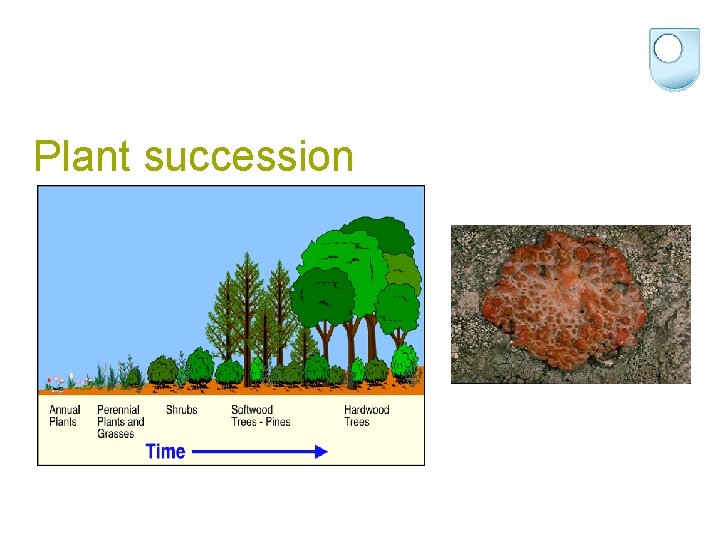 Plant succession

Annual Plants

Perennial Plants and Grasses

Shrubs

Softwood Trees - Pines

Hardwood Trees

Time